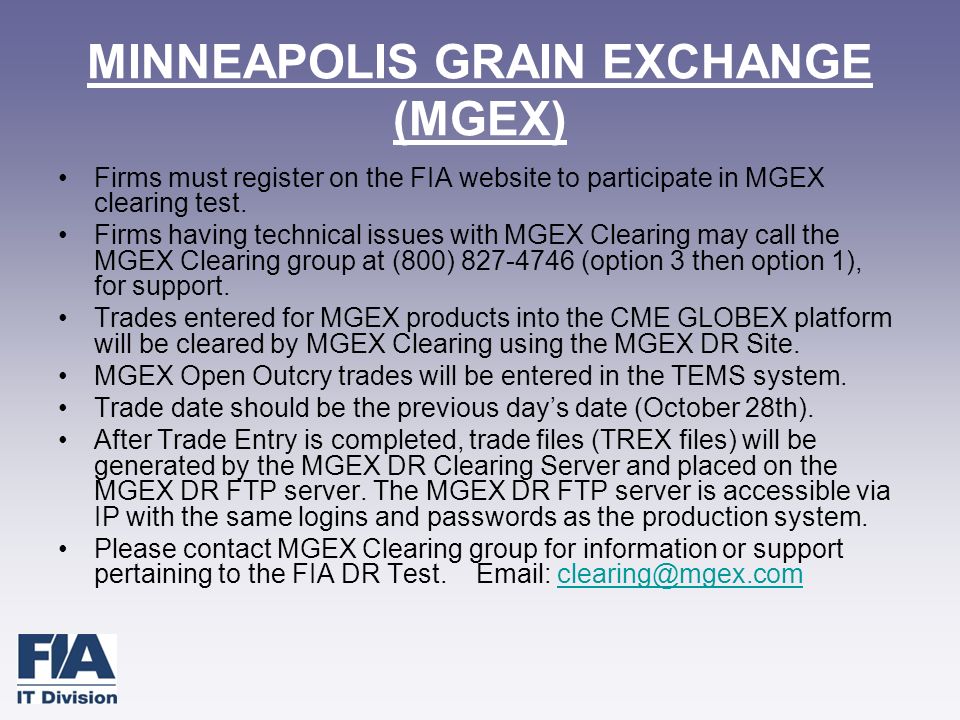 MINNEAPOLIS GRAIN EXCHANGE (MGEX)

• Firms must register on the FIA website to participate in MGEX clearing test.
• Firms having technical issues with MGEX Clearing may call the MGEX Clearing group at (800) 827-4746 (option 3 then option 1), for support.
• Trades entered for MGEX products into the CME GLOBEX platform will be cleared by MGEX Clearing using the MGEX DR Site.
• MGEX Open Outcry trades will be entered in the TEMS system.
• Trade date should be the previous day's date (October 28th).
• After Trade Entry is completed, trade files (TREX files) will be generated by the MGEX DR Clearing Server and placed on the MGEX DR FTP server. The MGEX DR FTP server is accessible via IP with the same logins and passwords as the production system.
• Please contact MGEX Clearing group for information or support pertaining to the FIA DR Test. Email: clearing@mgex.com

FIA
IT Division